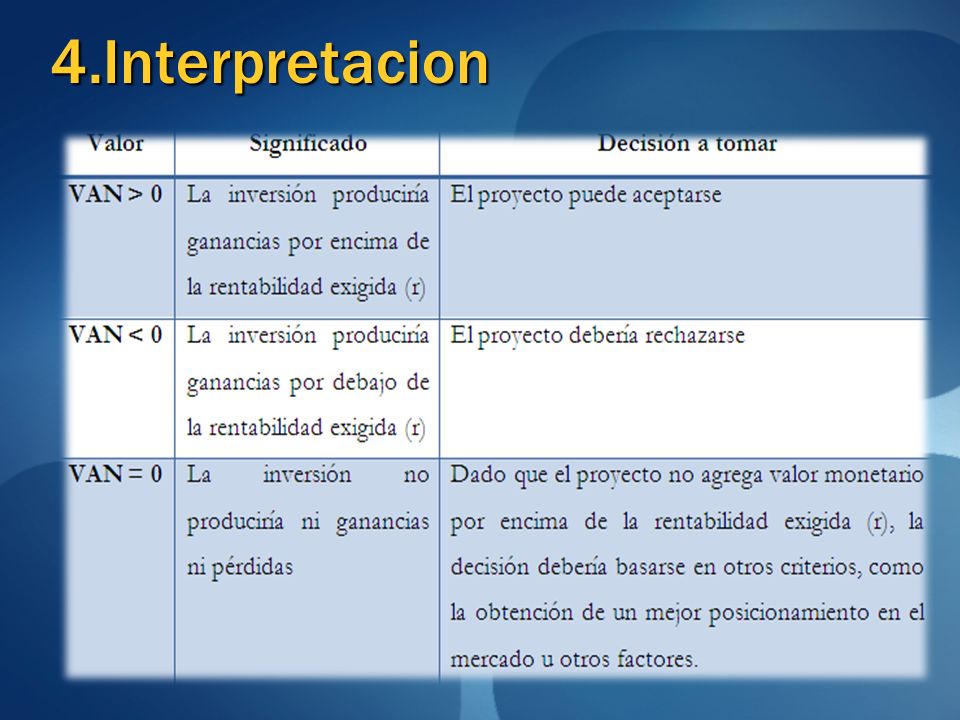 4.Interpretacion

| Valor | Significado | Decisión a tomar |
|---|---|---|
| VAN > 0 | La inversión produciría ganancias por encima de la rentabilidad exigida (r) | El proyecto puede aceptarse |
| VAN < 0 | La inversión produciría ganancias por debajo de la rentabilidad exigida (r) | El proyecto debería rechazarse |
| VAN = 0 | La inversión no produciría ni ganancias ni pérdidas | Dado que el proyecto no agrega valor monetario por encima de la rentabilidad exigida (r), la decisión debería basarse en otros criterios, como la obtención de un mejor posicionamiento en el mercado u otros factores. |